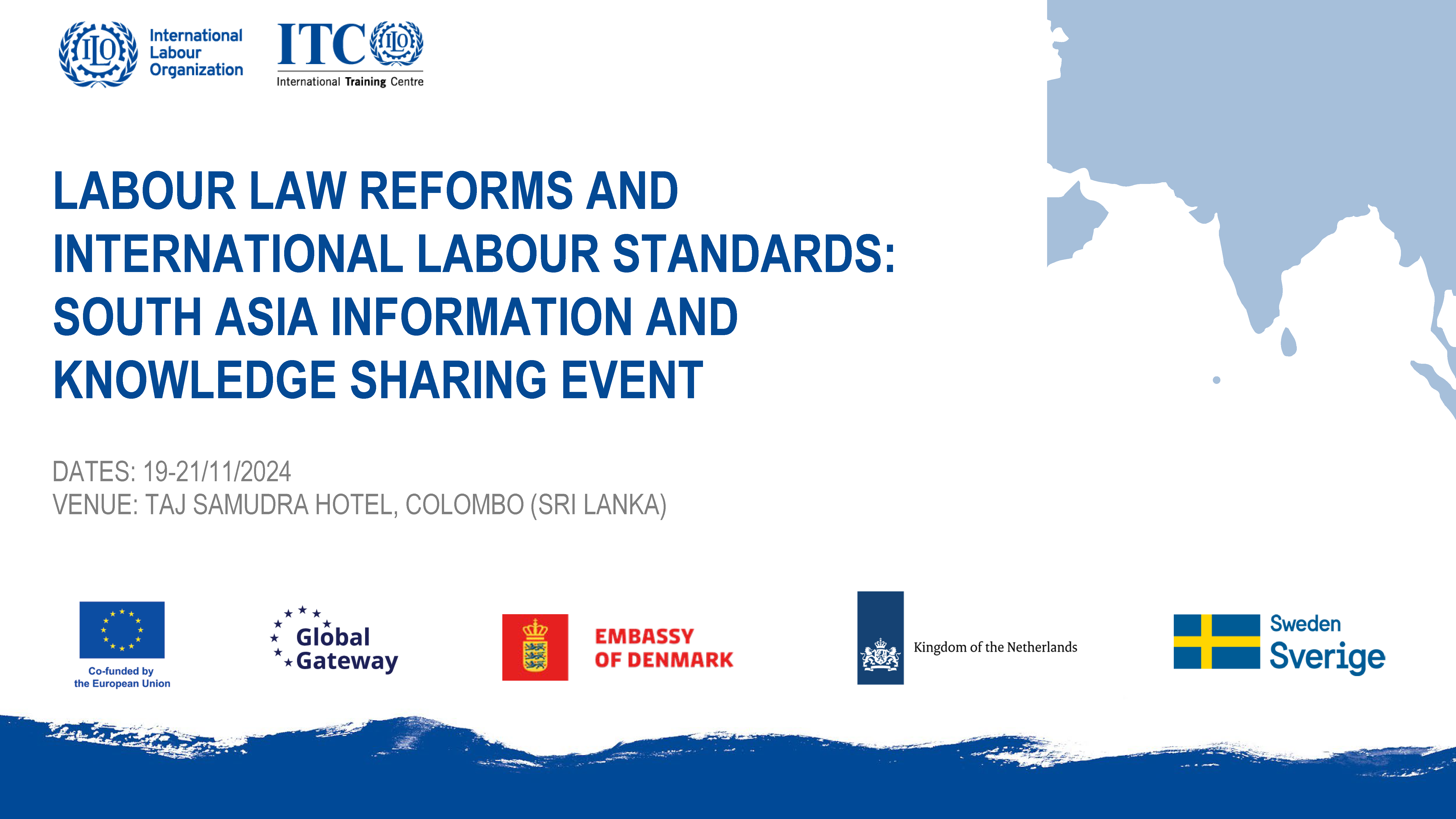 ILO International Labour Organization

ITC ILO International Training Centre

LABOUR LAW REFORMS AND INTERNATIONAL LABOUR STANDARDS: SOUTH ASIA INFORMATION AND KNOWLEDGE SHARING EVENT

DATES: 19-21/11/2024
VENUE: TAJ SAMUDRA HOTEL, COLOMBO (SRI LANKA)

Co-funded by the European Union

Global Gateway

EMBASSY OF DENMARK

Kingdom of the Netherlands

Sweden Sverige